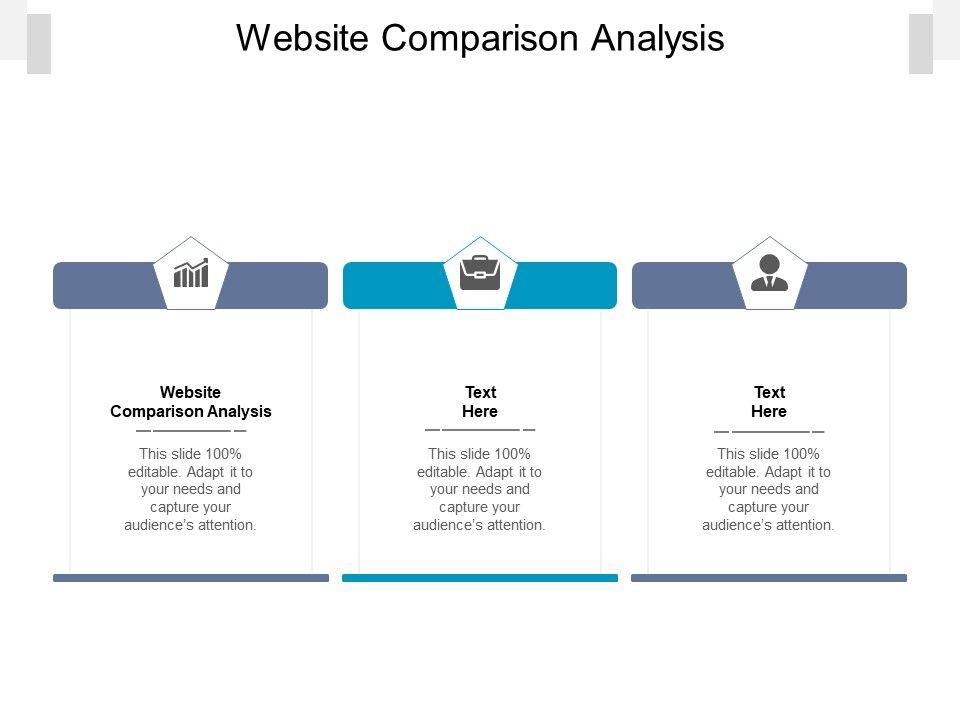 Website Comparison Analysis

Website Comparison Analysis

This slide 100% editable. Adapt it to your needs and capture your audience's attention.

Text Here

This slide 100% editable. Adapt it to your needs and capture your audience's attention.

Text Here

This slide 100% editable. Adapt it to your needs and capture your audience's attention.